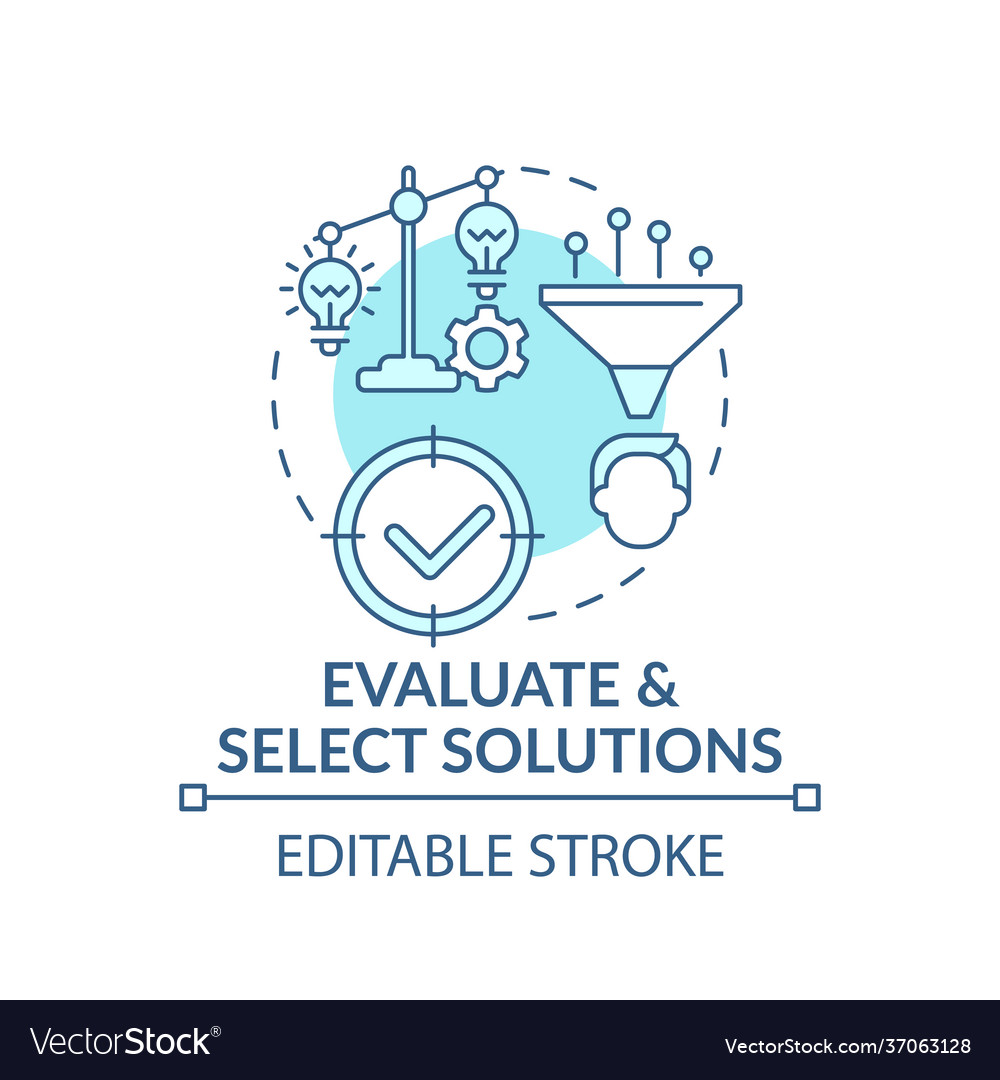 EVALUATE &
SELECT SOLUTIONS

EDITABLE STROKE

VectorStock®

VectorStock.com/37063128